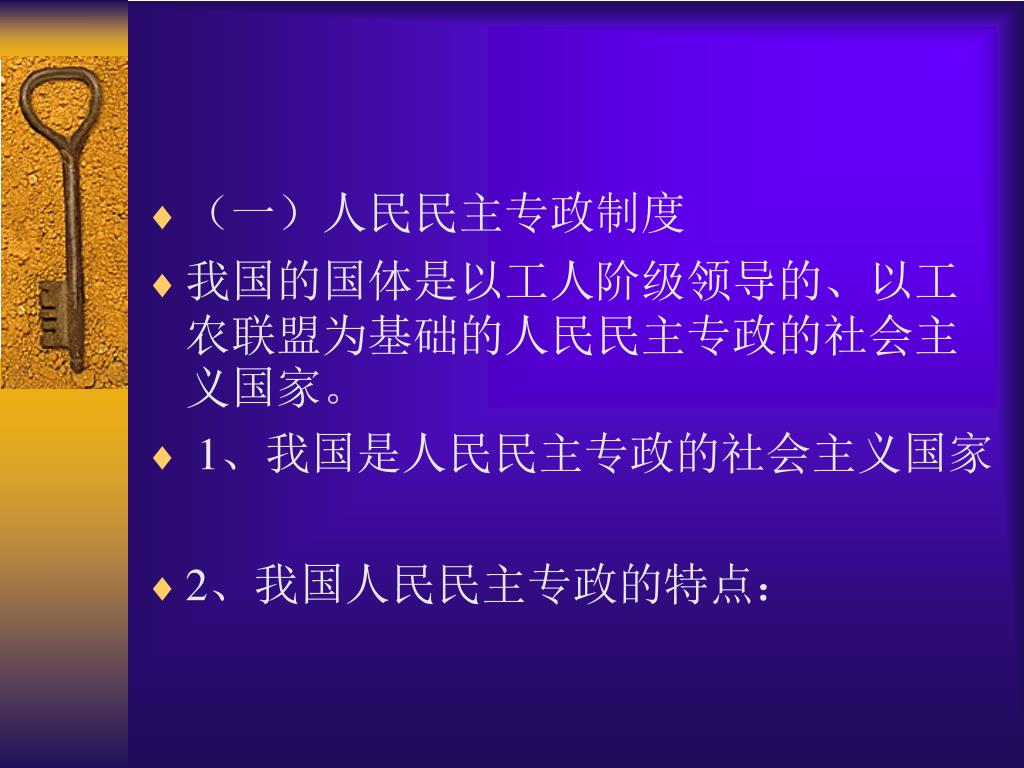 ♦ （一）人民民主专政制度

♦ 我国的国体是以工人阶级领导的、以工农联盟为基础的人民民主专政的社会主义国家。

♦ 1、我国是人民民主专政的社会主义国家

♦ 2、我国人民民主专政的特点：